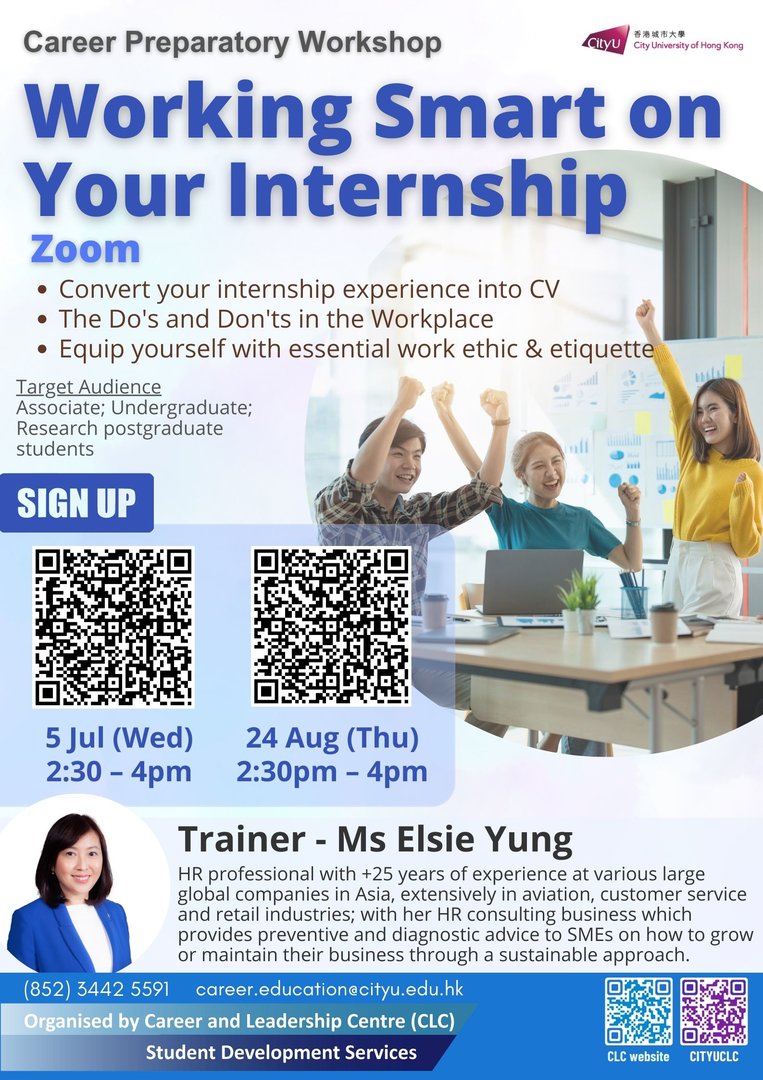 Career Preparatory Workshop

CityU 香港城市大學 City University of Hong Kong

Working Smart on Your Internship

Zoom

• Convert your internship experience into CV
• The Do's and Don'ts in the Workplace
• Equip yourself with essential work ethic & etiquette

Target Audience
Associate; Undergraduate; Research postgraduate students

SIGN UP

5 Jul (Wed)
2:30 – 4pm

24 Aug (Thu)
2:30pm – 4pm

Trainer - Ms Elsie Yung

HR professional with +25 years of experience at various large global companies in Asia, extensively in aviation, customer service and retail industries; with her HR consulting business which provides preventive and diagnostic advice to SMEs on how to grow or maintain their business through a sustainable approach.

(852) 3442 5591 career.education@cityu.edu.hk

Organised by Career and Leadership Centre (CLC)

Student Development Services

CLC website CITYUCLC